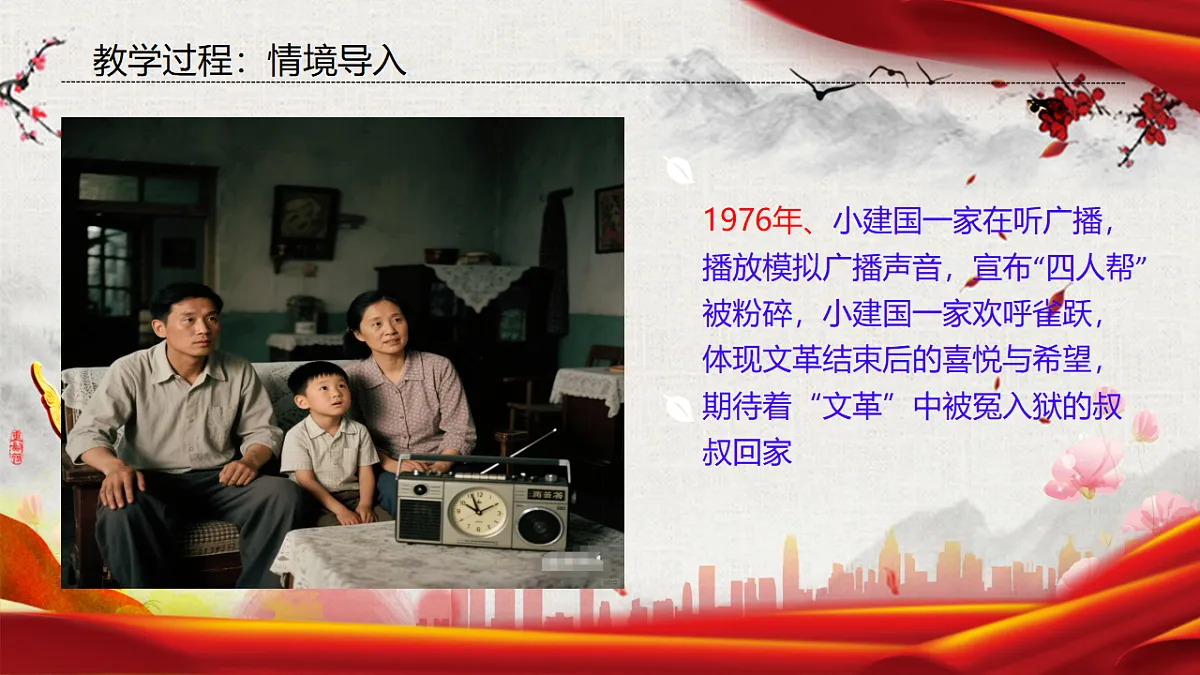 教学过程：情境导入

1976年、小建国一家在听广播，播放模拟广播声音，宣布“四人帮”被粉碎，小建国一家欢呼雀跃，体现文革结束后的喜悦与希望，期待着“文革”中被冤入狱的叔叔回家